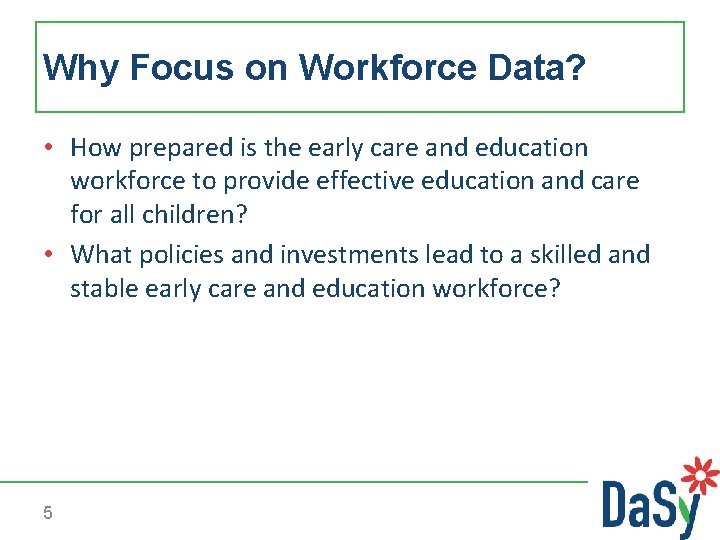 Why Focus on Workforce Data?

• How prepared is the early care and education workforce to provide effective education and care for all children?

• What policies and investments lead to a skilled and stable early care and education workforce?

5

DaSy